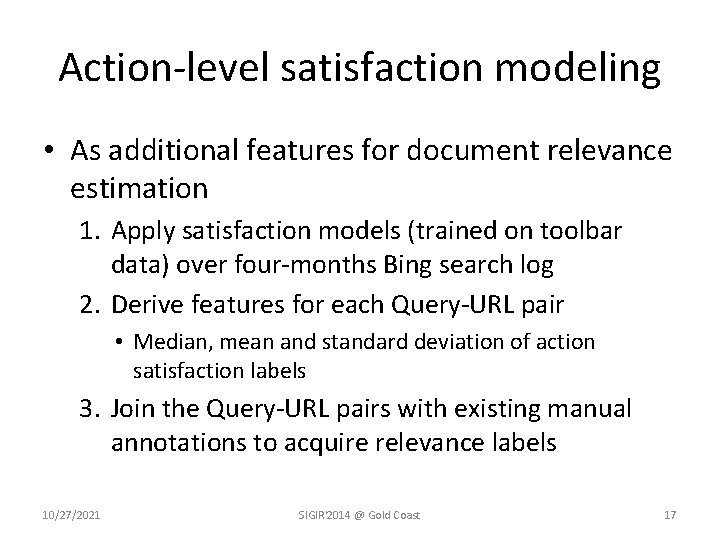 Action-level satisfaction modeling

• As additional features for document relevance estimation

1. Apply satisfaction models (trained on toolbar data) over four-months Bing search log
2. Derive features for each Query-URL pair
  • Median, mean and standard deviation of action satisfaction labels
3. Join the Query-URL pairs with existing manual annotations to acquire relevance labels

10/27/2021

SIGIR'2014 @ Gold Coast

17